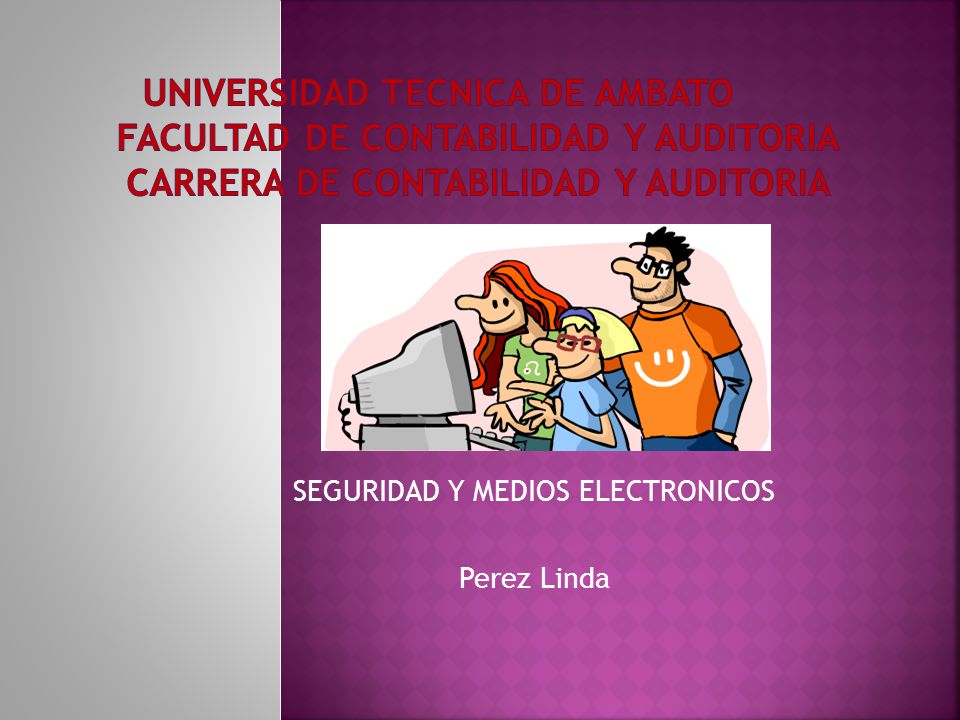 UNIVERSIDAD TECNICA DE AMBATO
FACULTAD DE CONTABILIDAD Y AUDITORIA
CARRERA DE CONTABILIDAD Y AUDITORIA

SEGURIDAD Y MEDIOS ELECTRONICOS

Perez Linda